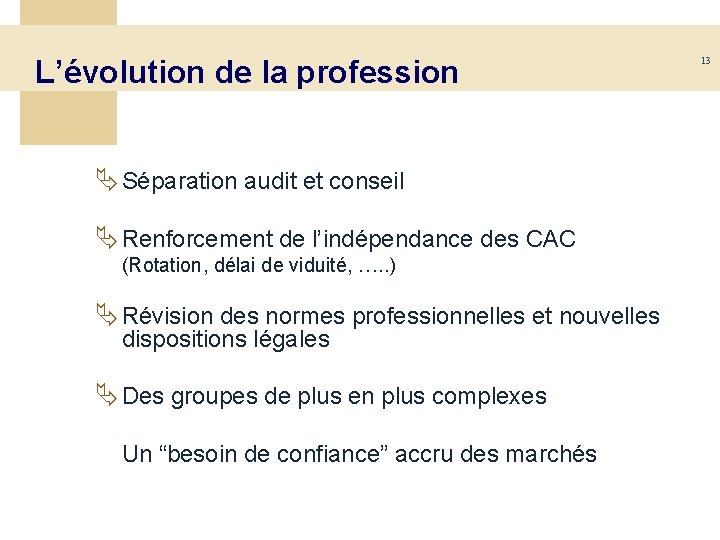 L’évolution de la profession

13

Séparation audit et conseil

Renforcement de l’indépendance des CAC
(Rotation, délai de viduité, …..)

Révision des normes professionnelles et nouvelles dispositions légales

Des groupes de plus en plus complexes

Un “besoin de confiance” accru des marchés